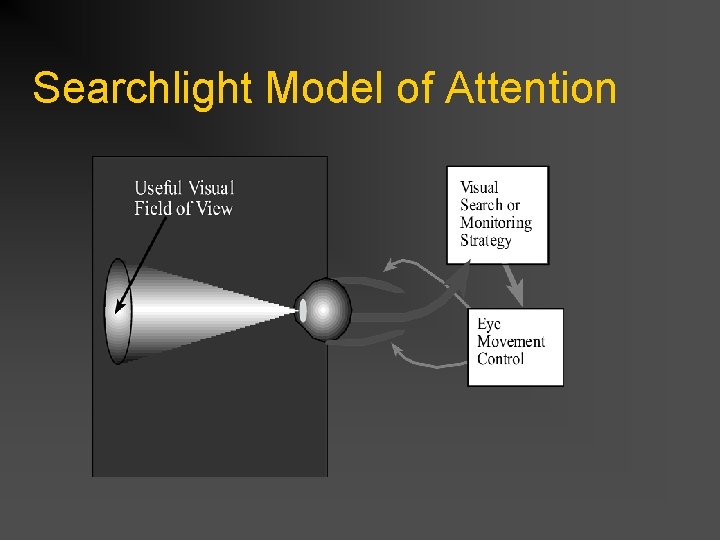 Searchlight Model of Attention

Useful Visual Field of View

Visual Search or Monitoring Strategy

Eye Movement Control